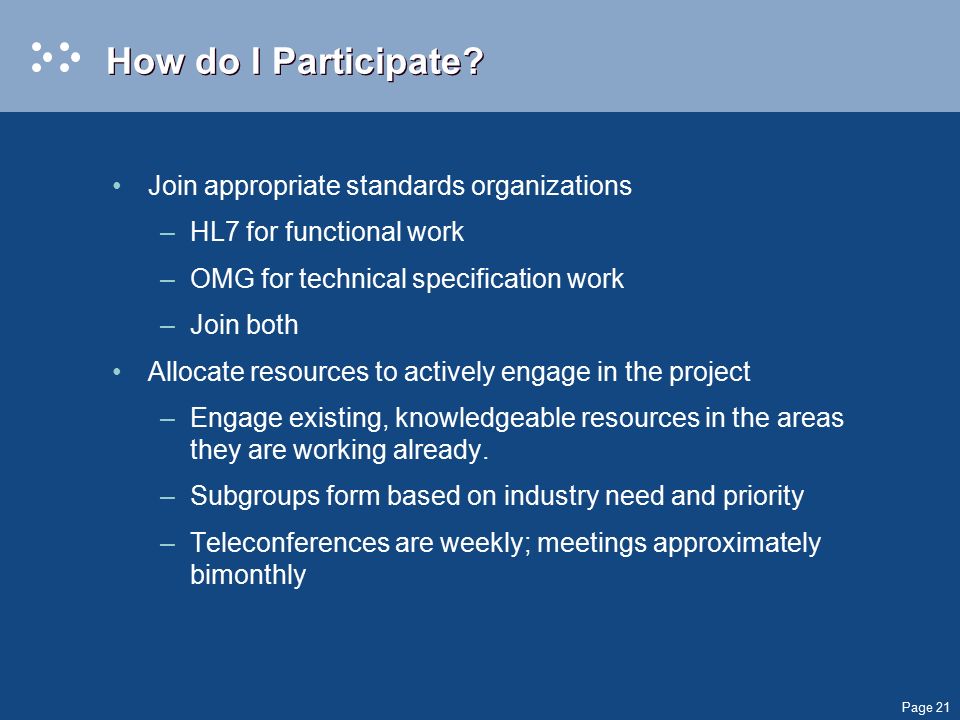 How do I Participate?

• Join appropriate standards organizations
– HL7 for functional work
– OMG for technical specification work
– Join both
• Allocate resources to actively engage in the project
– Engage existing, knowledgeable resources in the areas they are working already.
– Subgroups form based on industry need and priority
– Teleconferences are weekly; meetings approximately bimonthly

Page 21